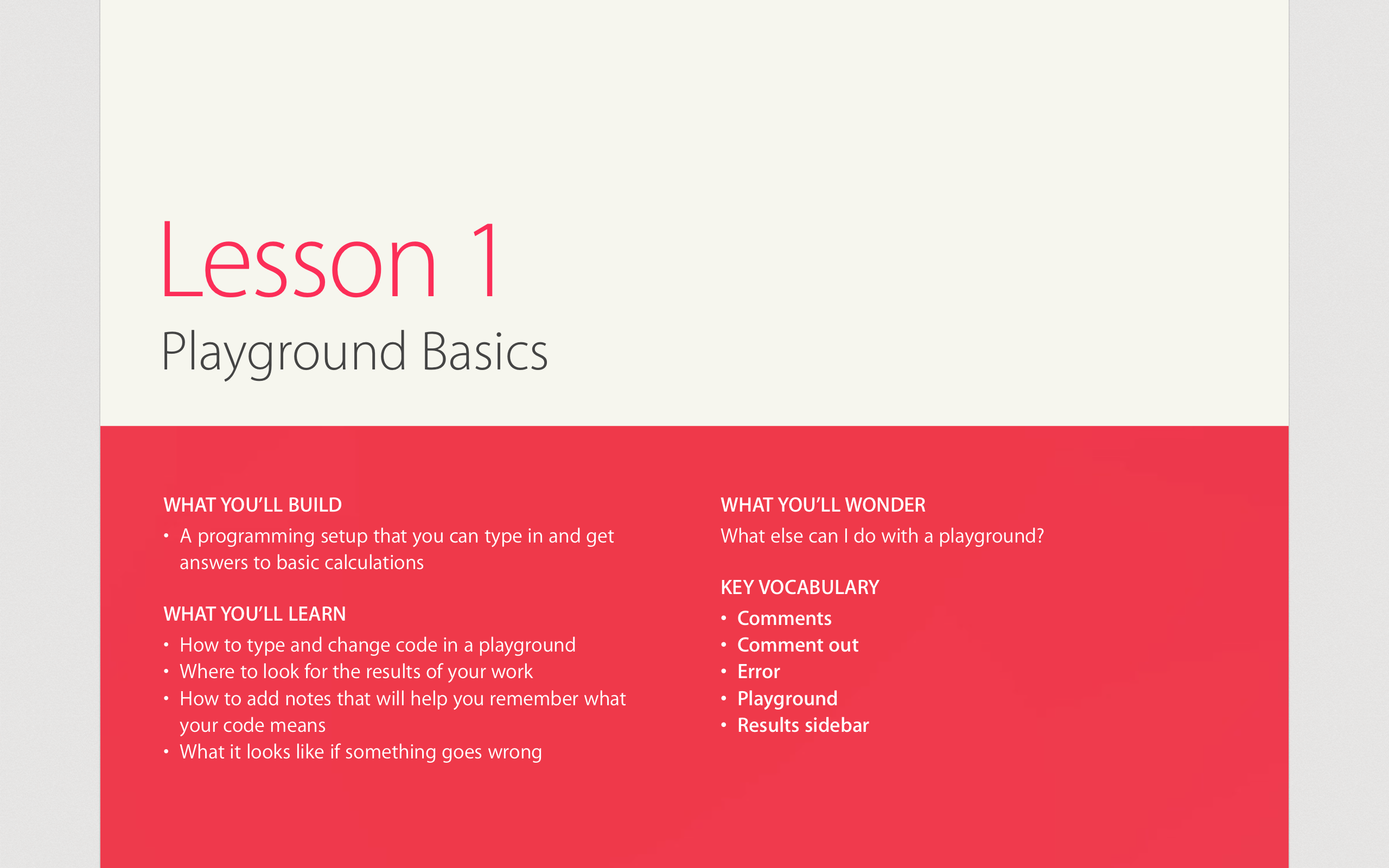 Lesson 1
Playground Basics

WHAT YOU'LL BUILD
• A programming setup that you can type in and get answers to basic calculations

WHAT YOU'LL LEARN
• How to type and change code in a playground
• Where to look for the results of your work
• How to add notes that will help you remember what your code means
• What it looks like if something goes wrong

WHAT YOU'LL WONDER
What else can I do with a playground?

KEY VOCABULARY
• Comments
• Comment out
• Error
• Playground
• Results sidebar